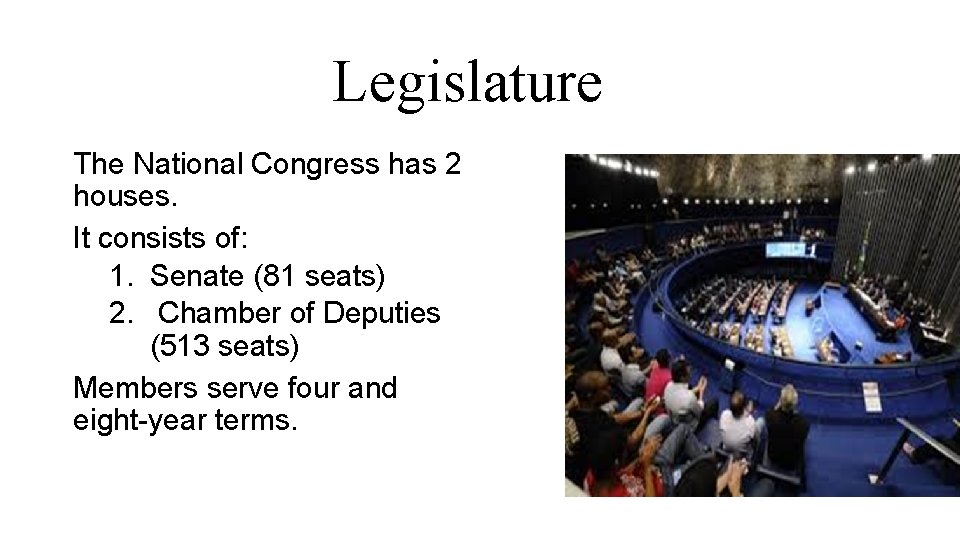 Legislature

The National Congress has 2 houses.

It consists of:

1. Senate (81 seats)
2. Chamber of Deputies (513 seats)

Members serve four and eight-year terms.